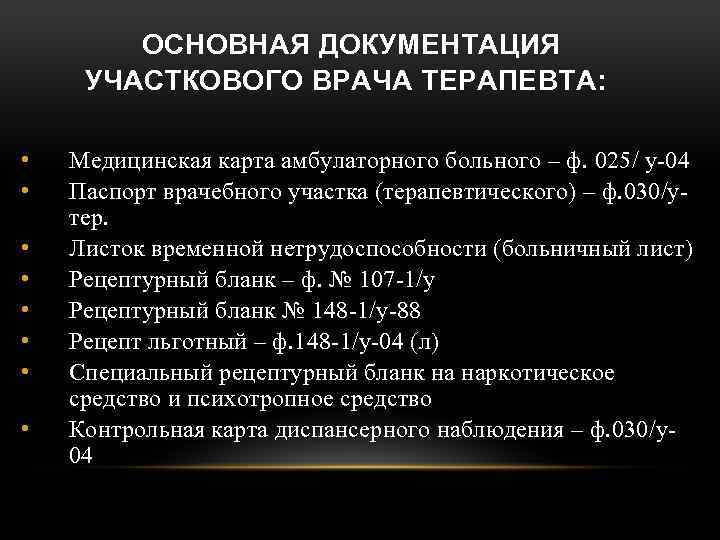 ОСНОВНАЯ ДОКУМЕНТАЦИЯ УЧАСТКОВОГО ВРАЧА ТЕРАПЕВТА:

• Медицинская карта амбулаторного больного – ф. 025/ у-04
• Паспорт врачебного участка (терапевтического) – ф.030/у-тер.
• Листок временной нетрудоспособности (больничный лист)
• Рецептурный бланк – ф. № 107-1/у
• Рецептурный бланк № 148-1/у-88
• Рецепт льготный – ф.148-1/у-04 (л)
• Специальный рецептурный бланк на наркотическое средство и психотропное средство
• Контрольная карта диспансерного наблюдения – ф.030/у-04